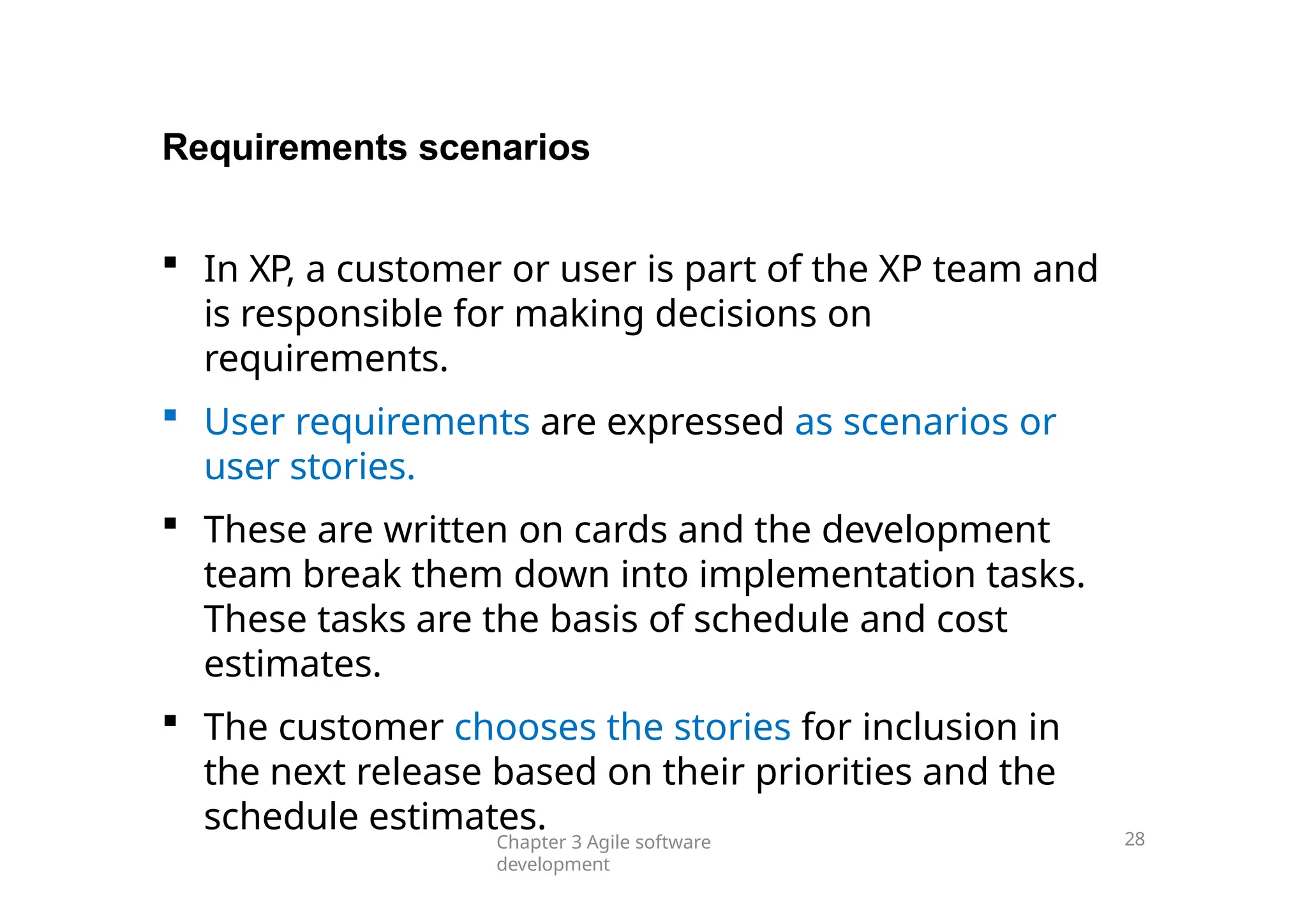 Requirements scenarios

▪ In XP, a customer or user is part of the XP team and is responsible for making decisions on requirements.

▪ User requirements are expressed as scenarios or user stories.

▪ These are written on cards and the development team break them down into implementation tasks. These tasks are the basis of schedule and cost estimates.

▪ The customer chooses the stories for inclusion in the next release based on their priorities and the schedule estimates.

Chapter 3 Agile software development

28